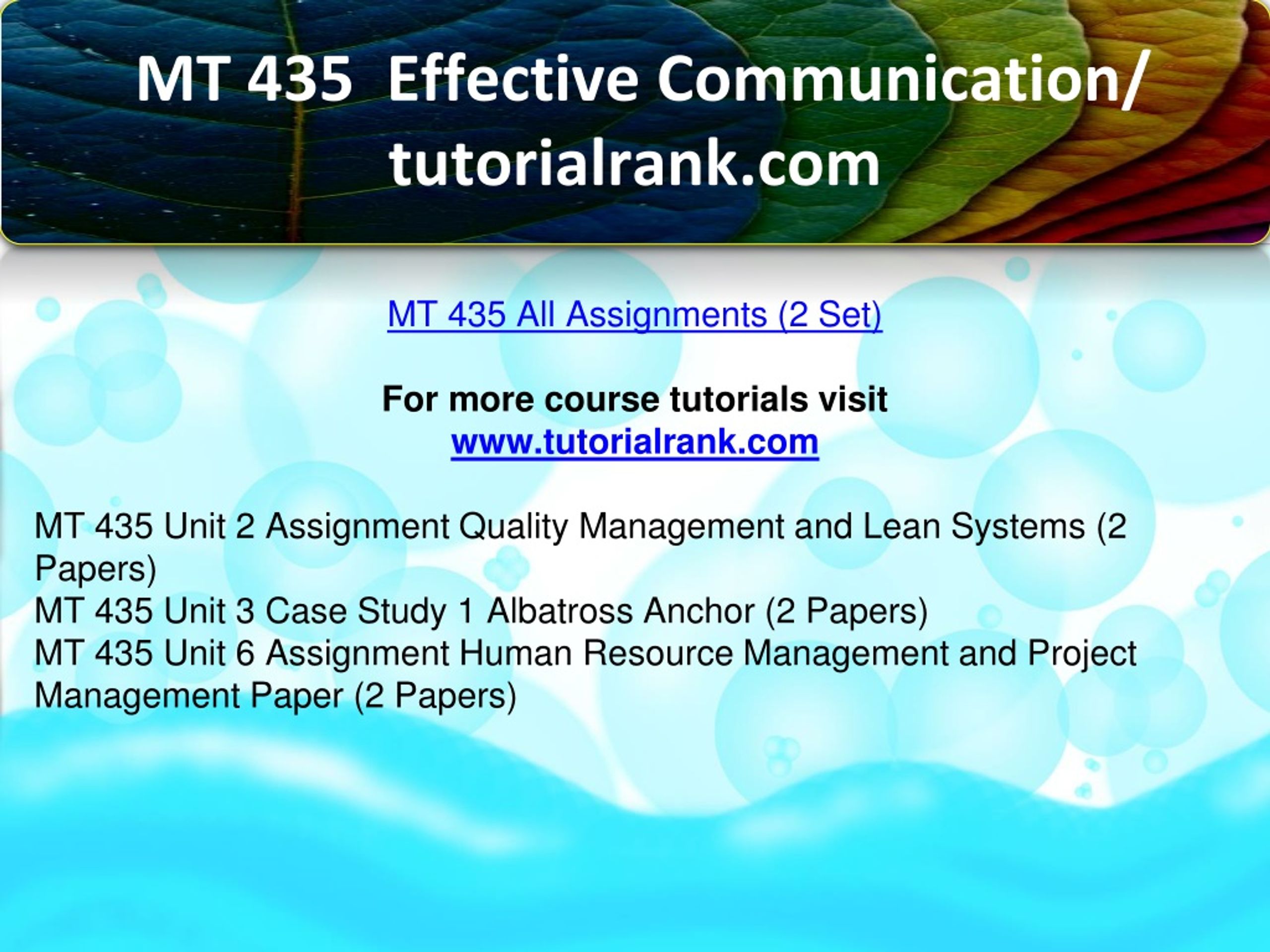 MT 435 Effective Communication/ tutorialrank.com

MT 435 All Assignments (2 Set)

For more course tutorials visit
www.tutorialrank.com

MT 435 Unit 2 Assignment Quality Management and Lean Systems (2 Papers)
MT 435 Unit 3 Case Study 1 Albatross Anchor (2 Papers)
MT 435 Unit 6 Assignment Human Resource Management and Project Management Paper (2 Papers)